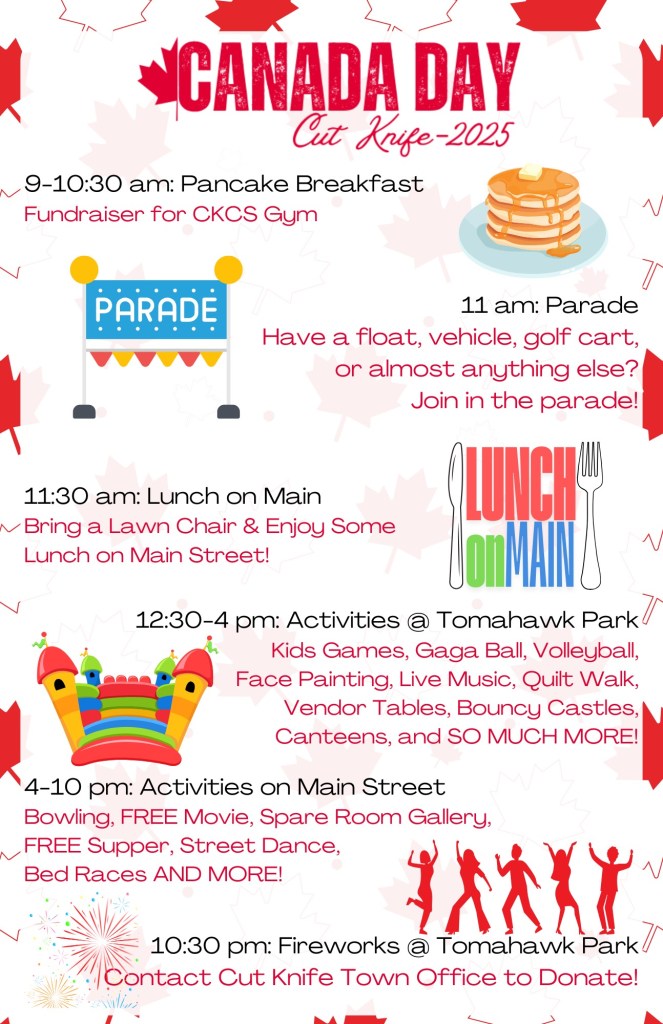 CANADA DAY
Cut Knife-2025

9-10:30 am: Pancake Breakfast
Fundraiser for CKCS Gym

PARADE

11 am: Parade
Have a float, vehicle, golf cart, or almost anything else? Join in the parade!

11:30 am: Lunch on Main
Bring a Lawn Chair & Enjoy Some Lunch on Main Street!

LUNCH on MAIN

12:30-4 pm: Activities @ Tomahawk Park
Kids Games, Gaga Ball, Volleyball, Face Painting, Live Music, Quilt Walk, Vendor Tables, Bouncy Castles, Canteens, and SO MUCH MORE!

4-10 pm: Activities on Main Street
Bowling, FREE Movie, Spare Room Gallery, FREE Supper, Street Dance, Bed Races AND MORE!

10:30 pm: Fireworks @ Tomahawk Park
Contact Cut Knife Town Office to Donate!